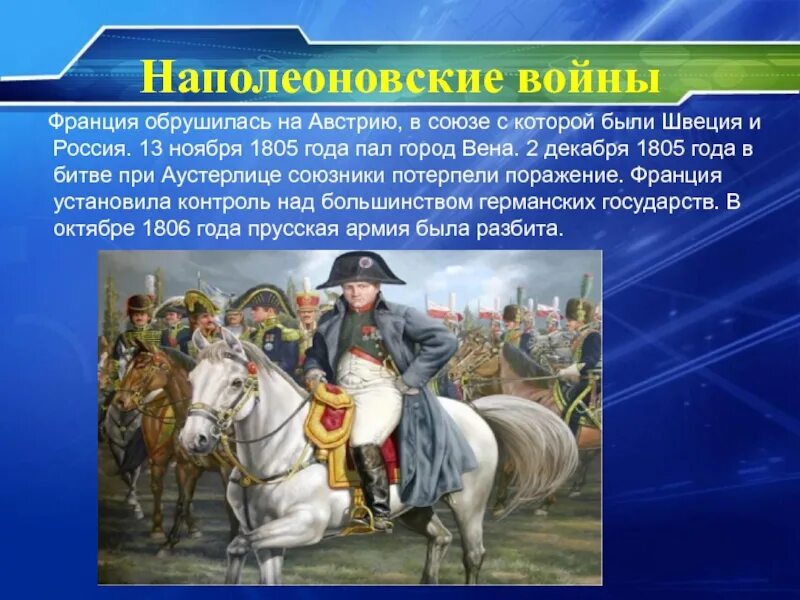 Наполеоновские войны

Франция обрушилась на Австрию, в союзе с которой были Швеция и Россия. 13 ноября 1805 года пал город Вена. 2 декабря 1805 года в битве при Аустерлице союзники потерпели поражение. Франция установила контроль над большинством германских государств. В октябре 1806 года прусская армия была разбита.